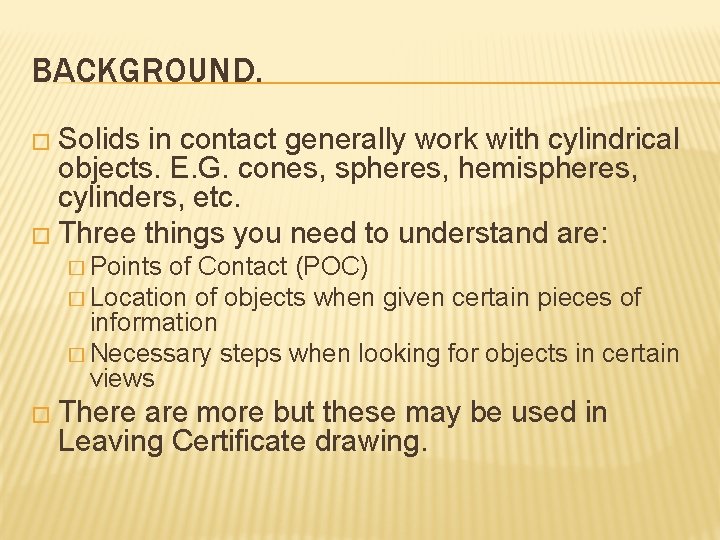 BACKGROUND.

□ Solids in contact generally work with cylindrical objects. E.G. cones, spheres, hemispheres, cylinders, etc.
□ Three things you need to understand are:
□ Points of Contact (POC)
□ Location of objects when given certain pieces of information
□ Necessary steps when looking for objects in certain views
□ There are more but these may be used in Leaving Certificate drawing.